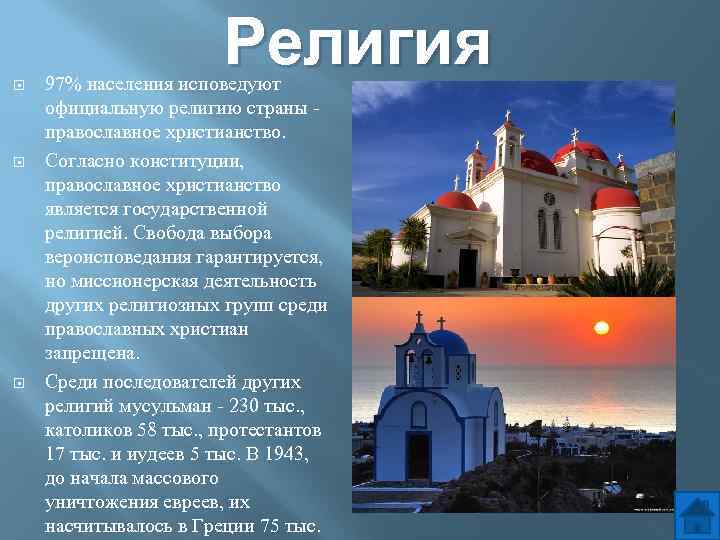 Религия

97% населения исповедуют официальную религию страны - православное христианство.

Согласно конституции, православное христианство является государственной религией. Свобода выбора вероисповедания гарантируется, но миссионерская деятельность других религиозных групп среди православных христиан запрещена.

Среди последователей других религий мусульман - 230 тыс., католиков 58 тыс., протестантов 17 тыс. и иудеев 5 тыс. В 1943, до начала массового уничтожения евреев, их насчитывалось в Греции 75 тыс.